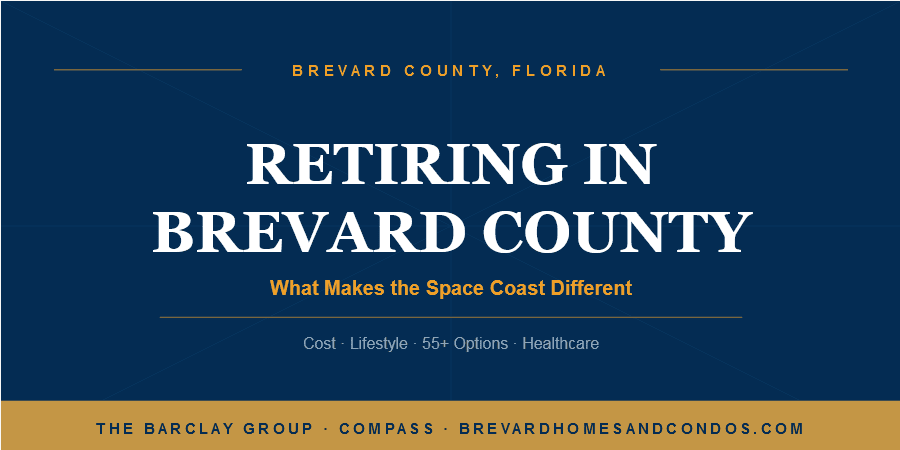 BREVARD COUNTY, FLORIDA

RETIRING IN BREVARD COUNTY

What Makes the Space Coast Different

Cost · Lifestyle · 55+ Options · Healthcare

THE BARCLAY GROUP · COMPASS · BREVARDHOMESANDCONDOS.COM